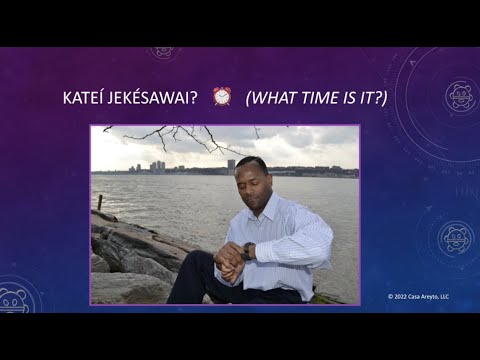 KATEÍ JEKÉSAWAI? ⏰ (WHAT TIME IS IT?)

© 2022 Casa Areyto, LLC